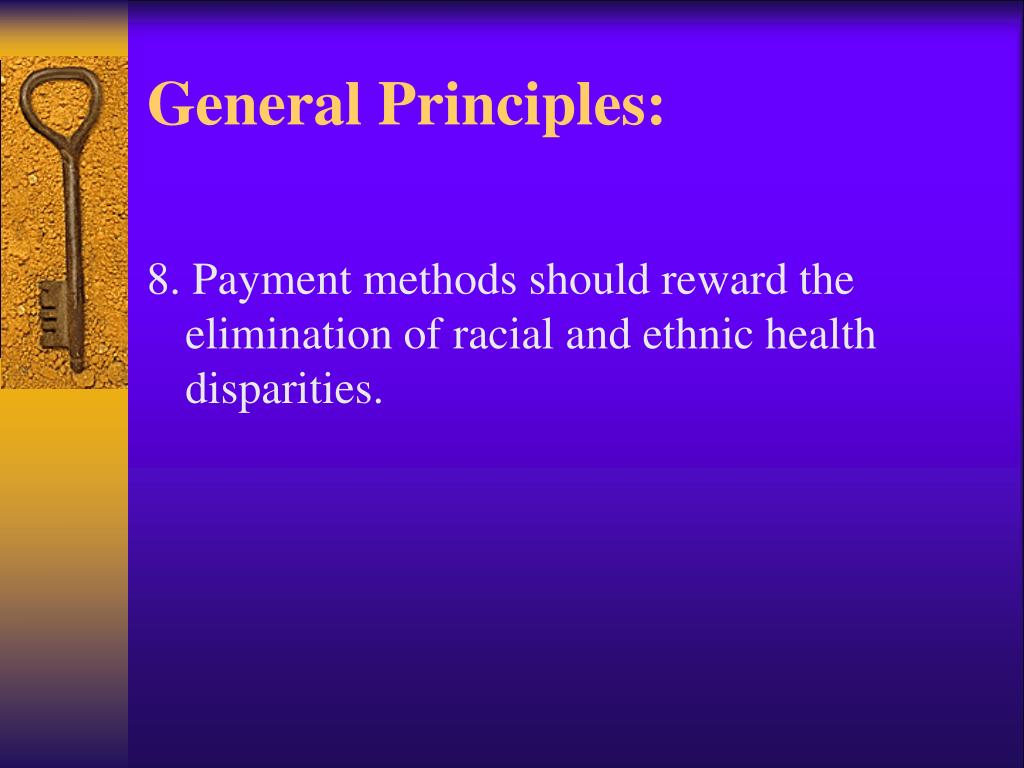 General Principles:

8. Payment methods should reward the elimination of racial and ethnic health disparities.